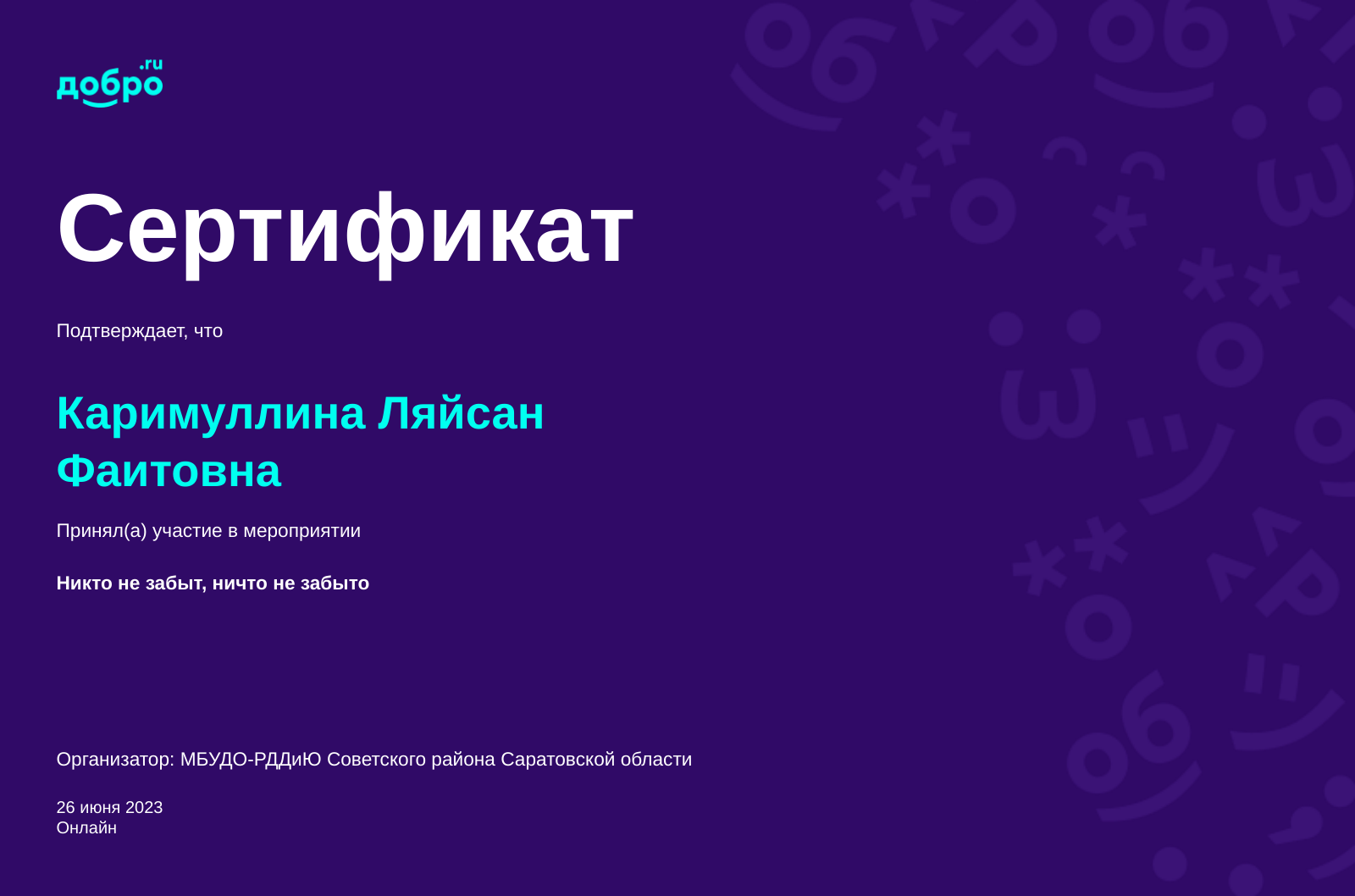 добро.ru

Сертификат

Подтверждает, что

Каримуллина Ляйсан Фаитовна

Принял(а) участие в мероприятии

Никто не забыт, ничто не забыто

Организатор: МБУДО-РДДиЮ Советского района Саратовской области

26 июня 2023
Онлайн